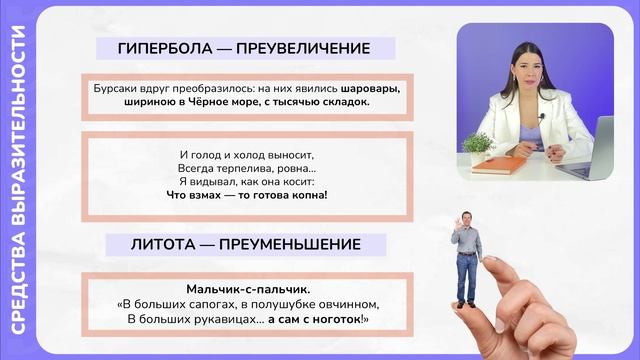 СРЕДСТВА ВЫРАЗИТЕЛЬНОСТИ

ГИПЕРБОЛА — ПРЕУВЕЛИЧЕНИЕ

Бурсаки вдруг преобразилось: на них явились шаровары, шириною в Чёрное море, с тысячью складок.

И голод и холод выносит,
Всегда терпелива, ровна...
Я видывал, как она косит:
Что взмах — то готова копна!

ЛИТОТА — ПРЕУМЕНЬШЕНИЕ

Мальчик-с-пальчик.
«В больших сапогах, в полушубке овчинном,
В больших рукавицах... а сам с ноготок!»